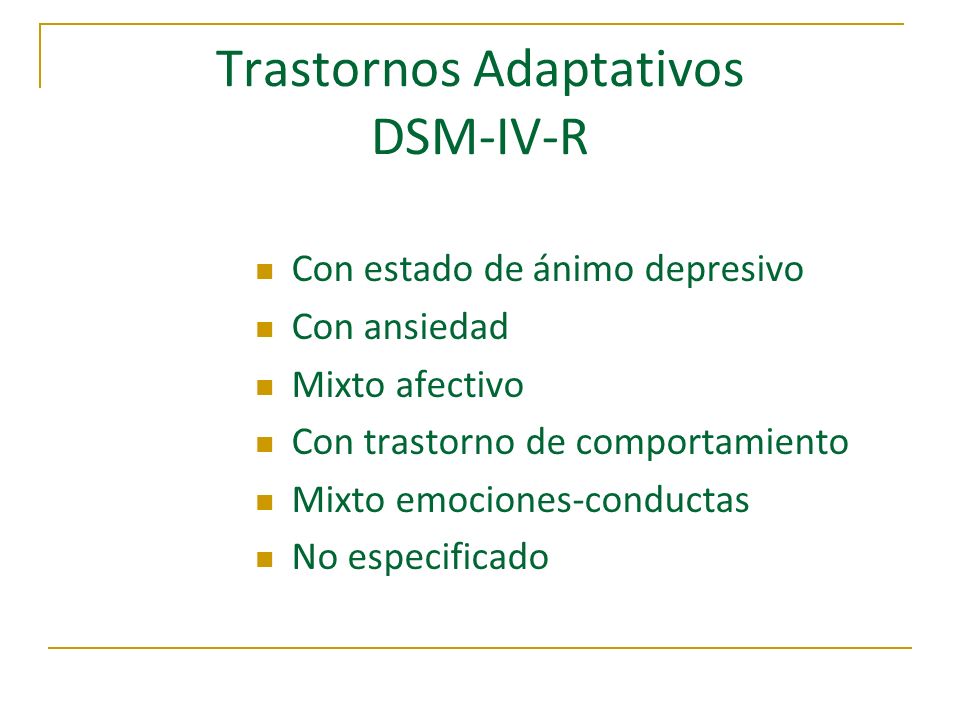 Trastornos Adaptativos
DSM-IV-R

- Con estado de ánimo depresivo
- Con ansiedad
- Mixto afectivo
- Con trastorno de comportamiento
- Mixto emociones-conductas
- No especificado